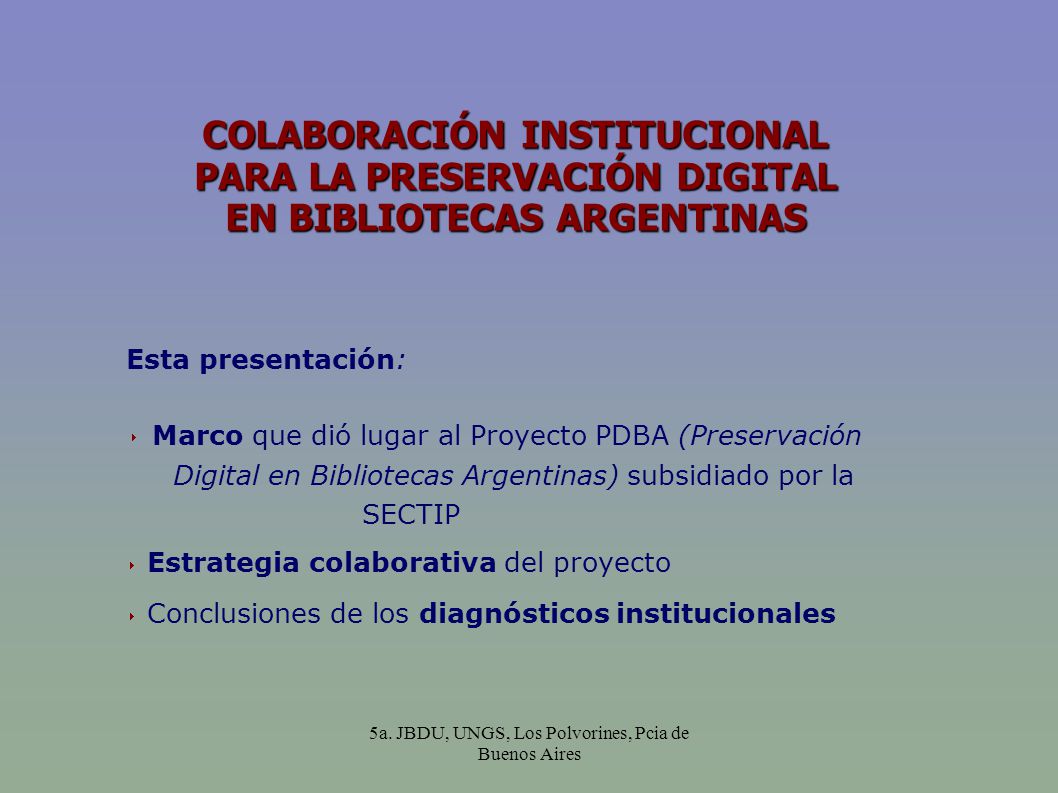 COLABORACIÓN INSTITUCIONAL PARA LA PRESERVACIÓN DIGITAL EN BIBLIOTECAS ARGENTINAS

Esta presentación:

Marco que dió lugar al Proyecto PDBA (Preservación Digital en Bibliotecas Argentinas) subsidiado por la SECTIP

Estrategia colaborativa del proyecto

Conclusiones de los diagnósticos institucionales

5a. JBDU, UNGS, Los Polvorines, Pcia de Buenos Aires